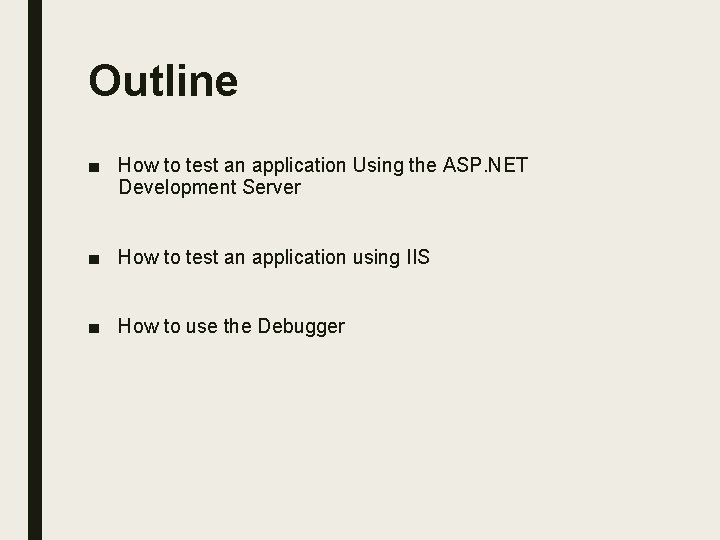 Outline

■ How to test an application Using the ASP.NET Development Server

■ How to test an application using IIS

■ How to use the Debugger